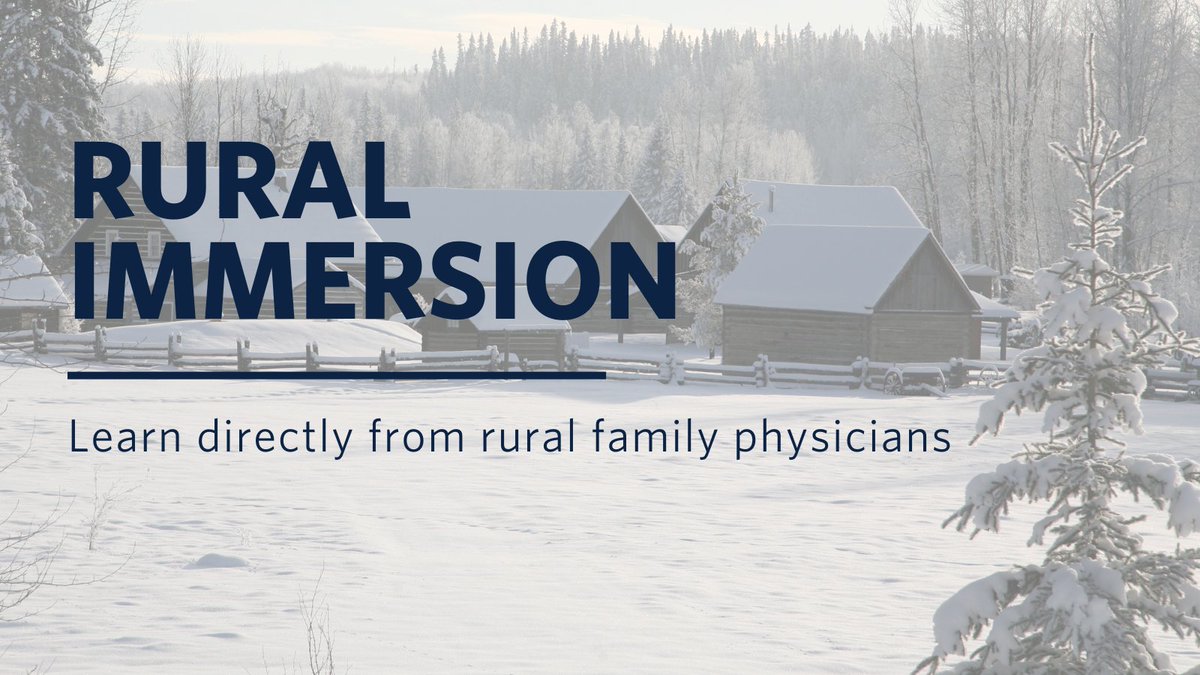 RURAL IMMERSION

Learn directly from rural family physicians